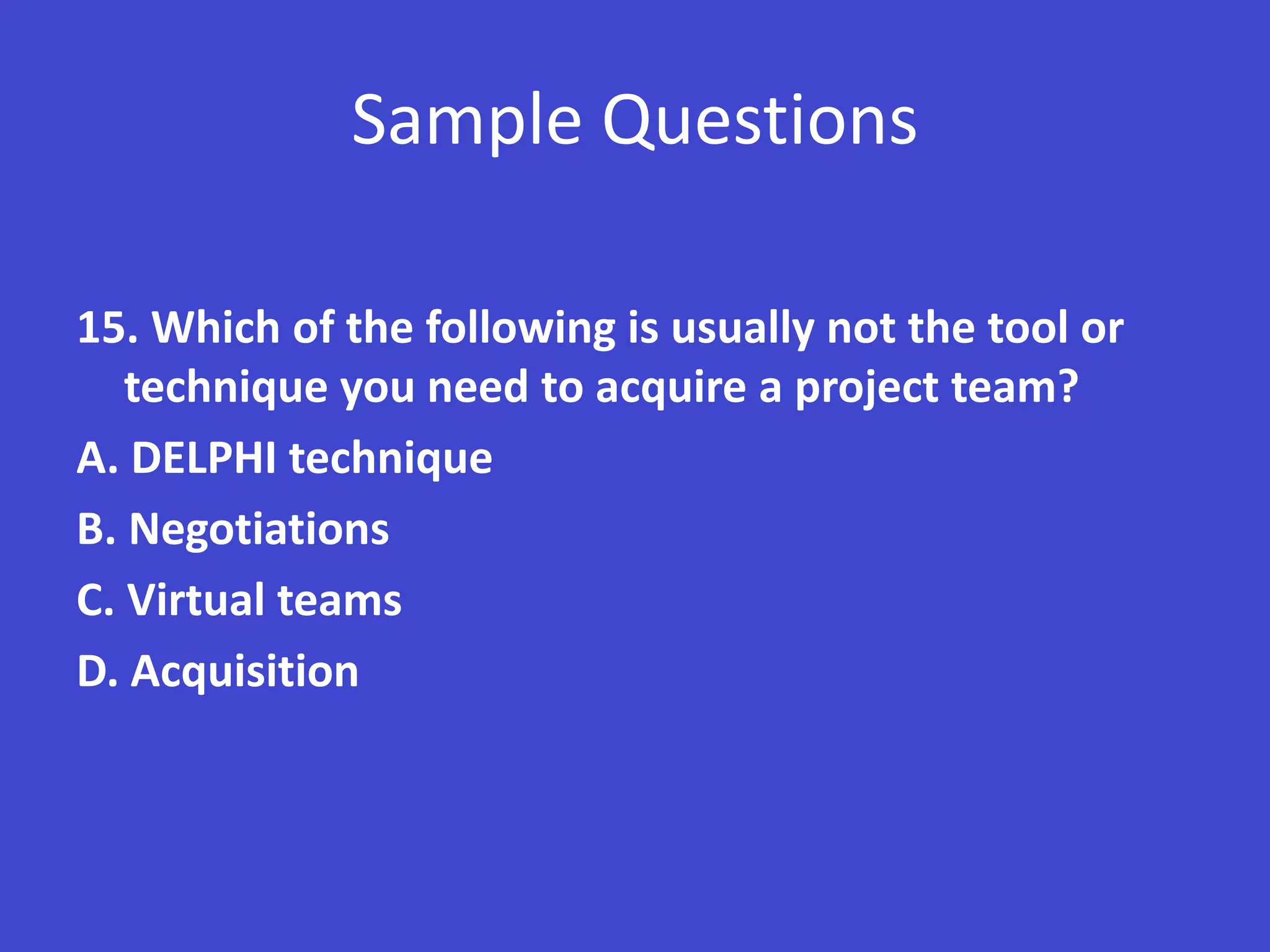 Sample Questions

15. Which of the following is usually not the tool or technique you need to acquire a project team?

A. DELPHI technique

B. Negotiations

C. Virtual teams

D. Acquisition